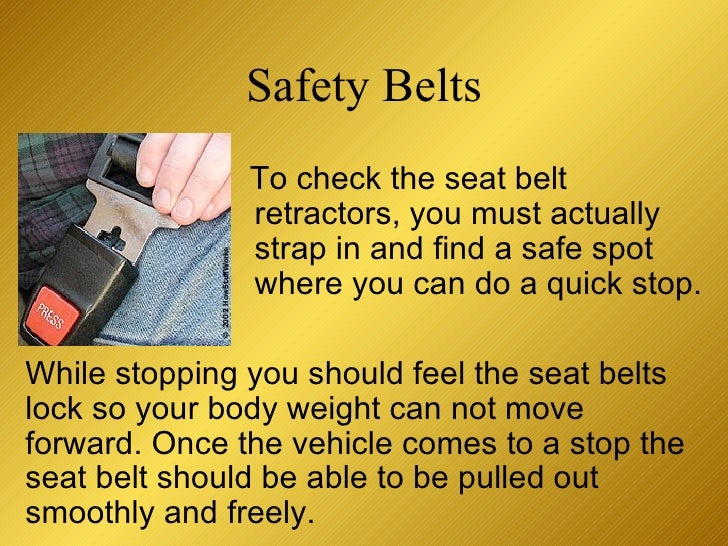 Safety Belts

PRESS

© 2002 HowStuffWorks

To check the seat belt retractors, you must actually strap in and find a safe spot where you can do a quick stop.

While stopping you should feel the seat belts lock so your body weight can not move forward. Once the vehicle comes to a stop the seat belt should be able to be pulled out smoothly and freely.